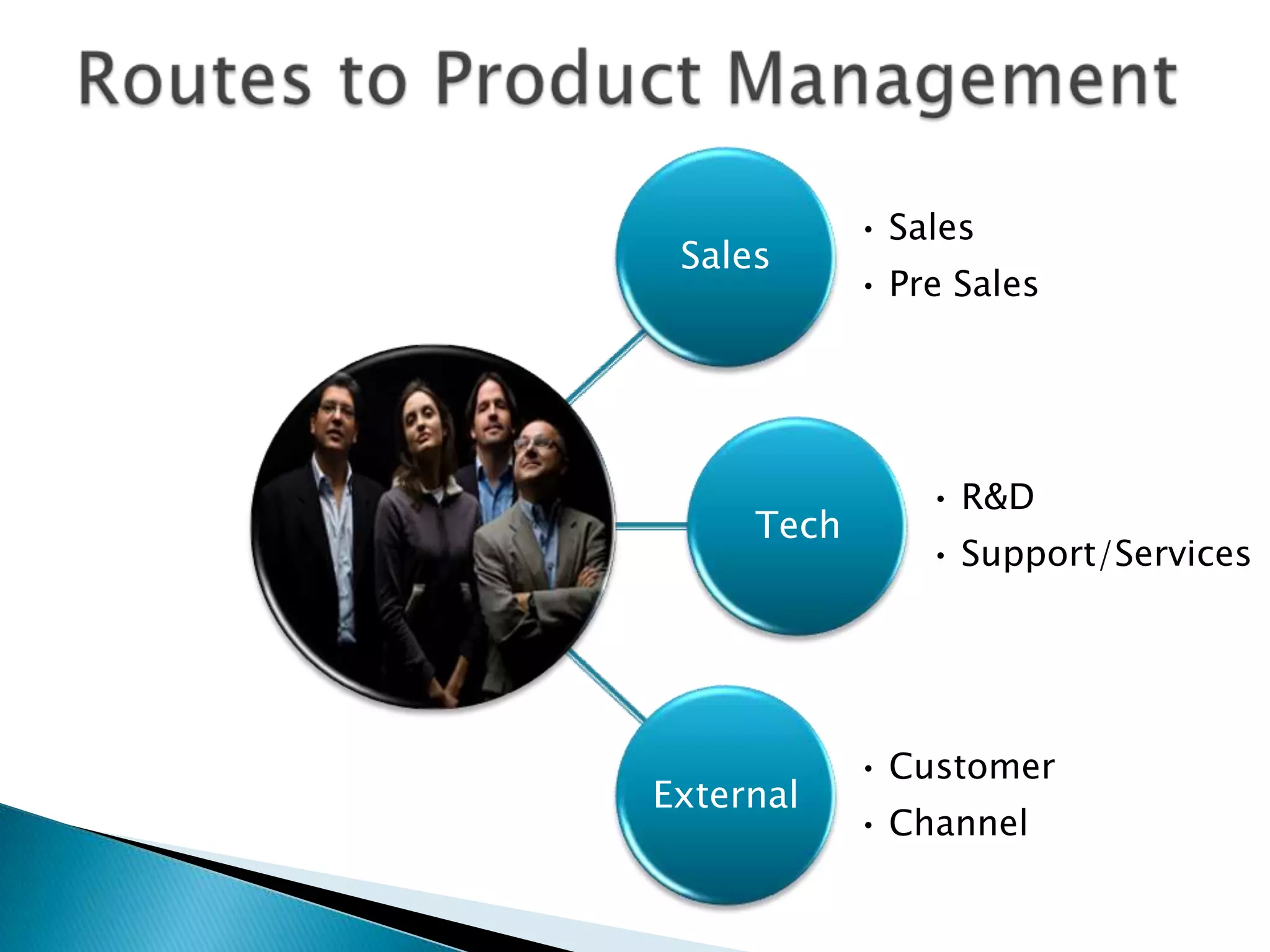 Routes to Product Management

Sales

• Sales
• Pre Sales

Tech

• R&D
• Support/Services

External

• Customer
• Channel